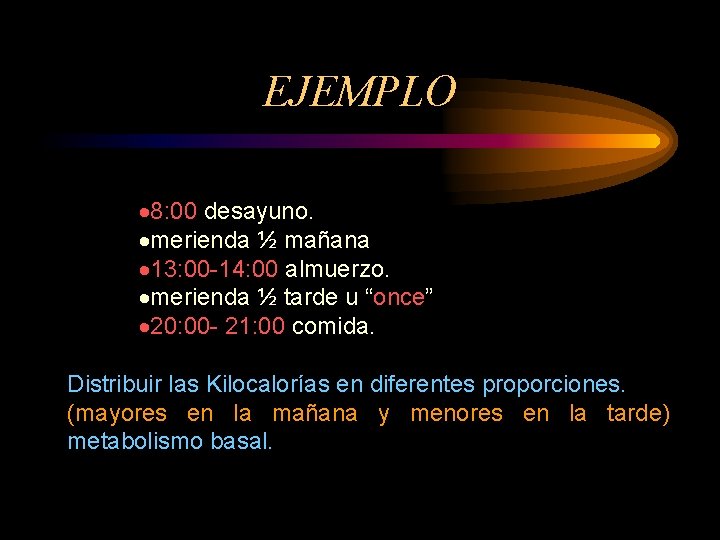 EJEMPLO

•8:00 desayuno.
•merienda ½ mañana
•13:00-14:00 almuerzo.
•merienda ½ tarde u “once”
•20:00- 21:00 comida.

Distribuir las Kilocalorías en diferentes proporciones. (mayores en la mañana y menores en la tarde) metabolismo basal.